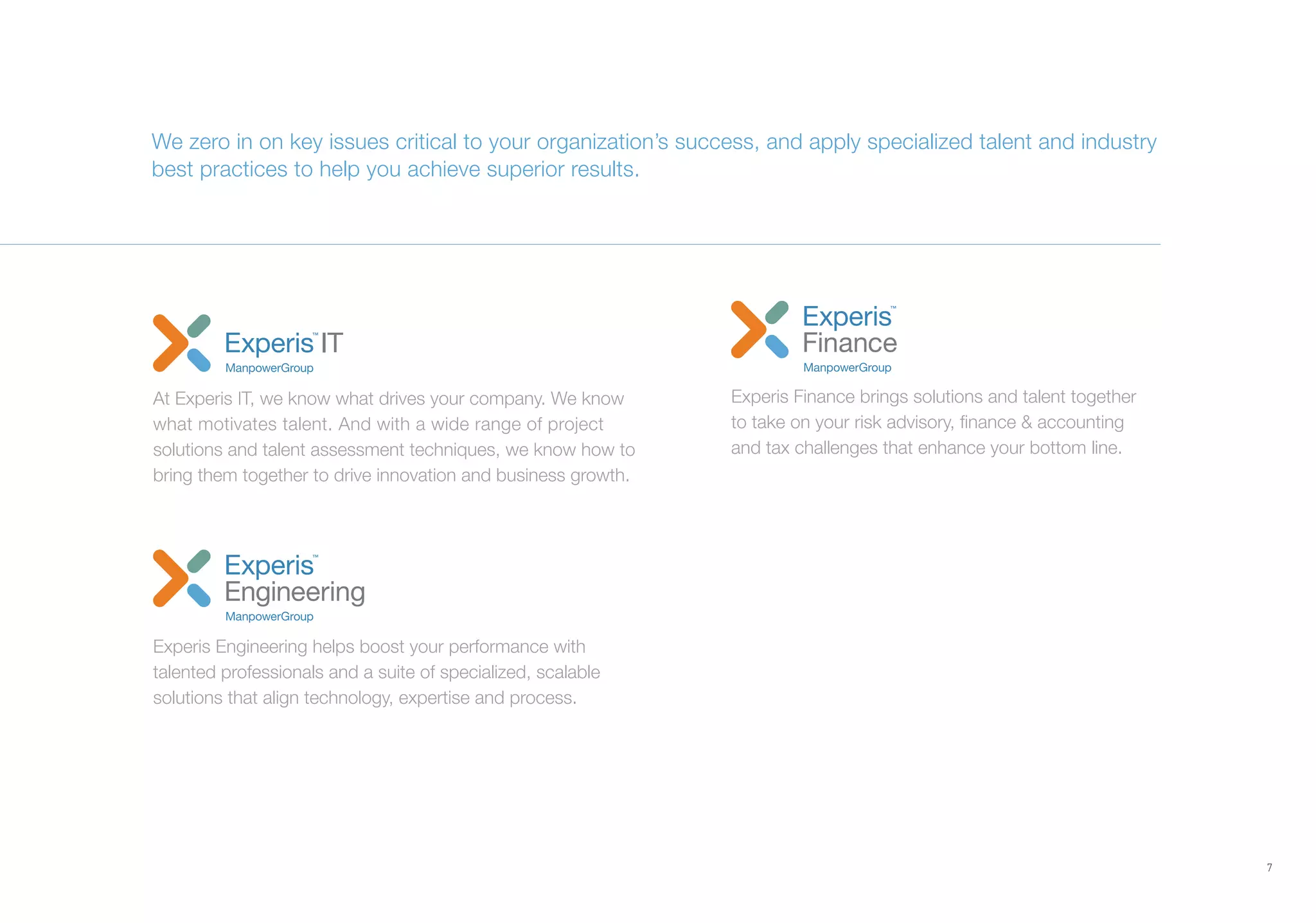 We zero in on key issues critical to your organization's success, and apply specialized talent and industry best practices to help you achieve superior results.

Experis™ IT
ManpowerGroup

At Experis IT, we know what drives your company. We know what motivates talent. And with a wide range of project solutions and talent assessment techniques, we know how to bring them together to drive innovation and business growth.

Experis™ Engineering
ManpowerGroup

Experis Engineering helps boost your performance with talented professionals and a suite of specialized, scalable solutions that align technology, expertise and process.

Experis™ Finance
ManpowerGroup

Experis Finance brings solutions and talent together to take on your risk advisory, finance & accounting and tax challenges that enhance your bottom line.

7